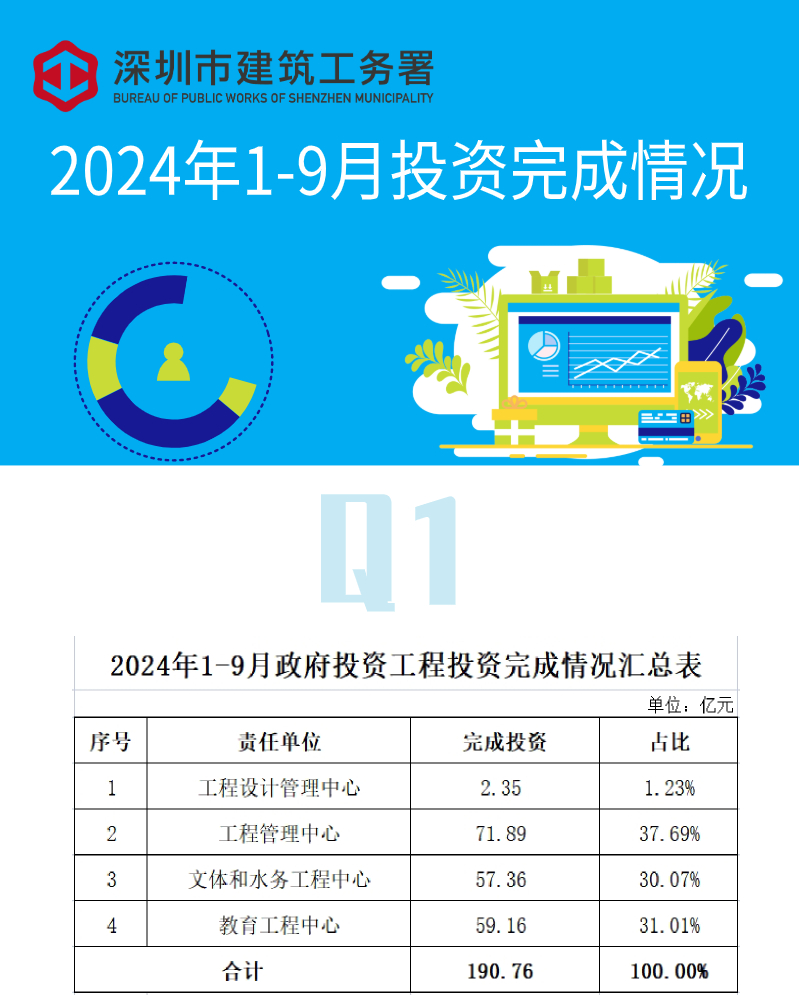 深圳市建筑工务署
BUREAU OF PUBLIC WORKS OF SHENZHEN MUNICIPALITY

2024年1-9月投资完成情况

Q1

2024年1-9月政府投资工程投资完成情况汇总表

单位：亿元

| 序号 | 责任单位 | 完成投资 | 占比 |
|---|---|---|---|
| 1 | 工程设计管理中心 | 2.35 | 1.23% |
| 2 | 工程管理中心 | 71.89 | 37.69% |
| 3 | 文体和水务工程中心 | 57.36 | 30.07% |
| 4 | 教育工程中心 | 59.16 | 31.01% |
| 合计 |  | 190.76 | 100.00% |